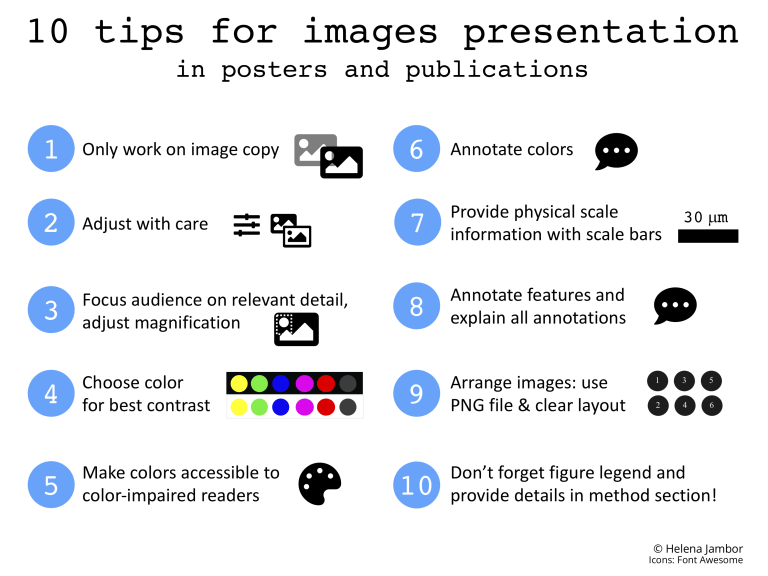 10 tips for images presentation
in posters and publications

1 Only work on image copy

2 Adjust with care

3 Focus audience on relevant detail, adjust magnification

4 Choose color for best contrast

5 Make colors accessible to color-impaired readers

6 Annotate colors

7 Provide physical scale information with scale bars

30 µm

8 Annotate features and explain all annotations

9 Arrange images: use PNG file & clear layout

1 3 5
2 4 6

10 Don't forget figure legend and provide details in method section!

© Helena Jambor
Icons: Font Awesome